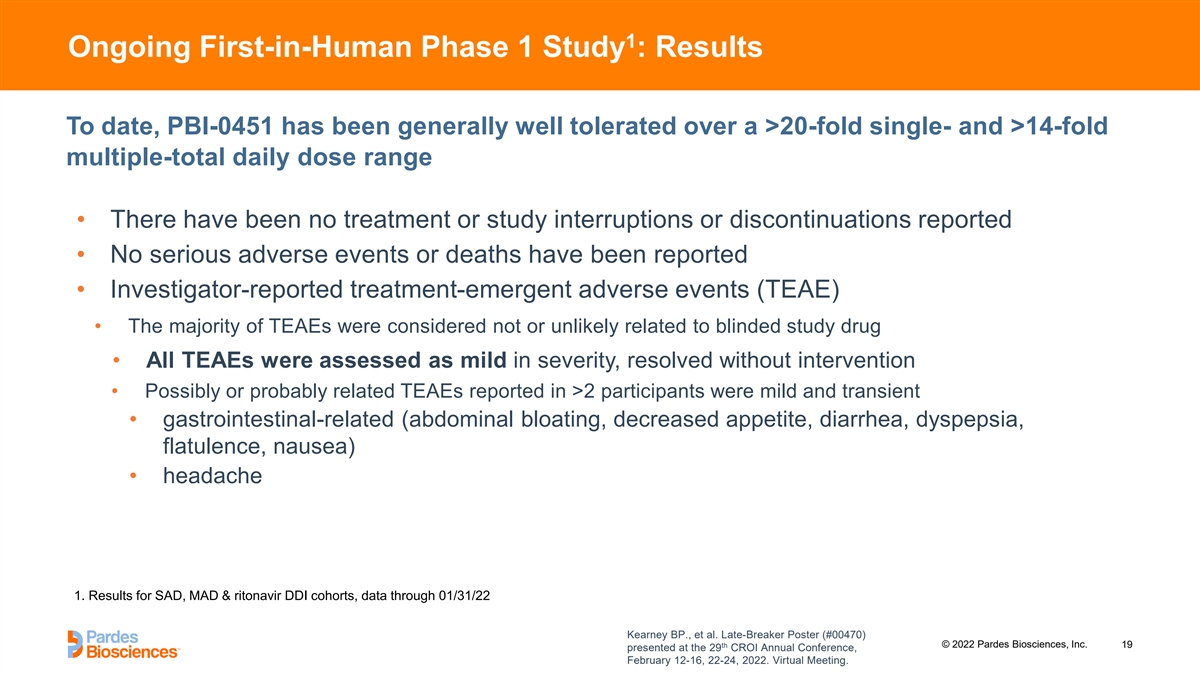 Ongoing First-in-Human Phase 1 Study$^1$: Results

To date, PBI-0451 has been generally well tolerated over a >20-fold single- and >14-fold multiple-total daily dose range

• There have been no treatment or study interruptions or discontinuations reported
• No serious adverse events or deaths have been reported
• Investigator-reported treatment-emergent adverse events (TEAE)
  • The majority of TEAEs were considered not or unlikely related to blinded study drug
  • All TEAEs were assessed as mild in severity, resolved without intervention
  • Possibly or probably related TEAEs reported in >2 participants were mild and transient
    • gastrointestinal-related (abdominal bloating, decreased appetite, diarrhea, dyspepsia, flatulence, nausea)
    • headache

1. Results for SAD, MAD & ritonavir DDI cohorts, data through 01/31/22

Pardes Biosciences

Kearney BP., et al. Late-Breaker Poster (#00470) presented at the 29$^{th}$ CROI Annual Conference, February 12-16, 22-24, 2022. Virtual Meeting.

© 2022 Pardes Biosciences, Inc. 19